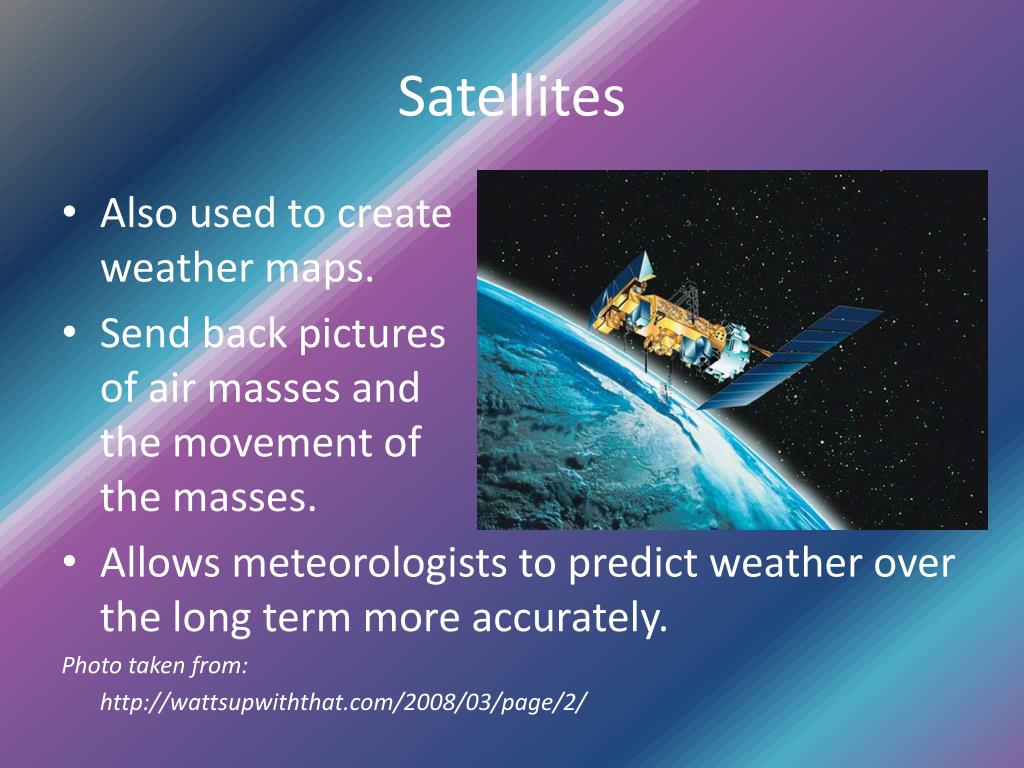 Satellites

• Also used to create weather maps.
• Send back pictures of air masses and the movement of the masses.
• Allows meteorologists to predict weather over the long term more accurately.

Photo taken from:
http://wattsupwiththat.com/2008/03/page/2/